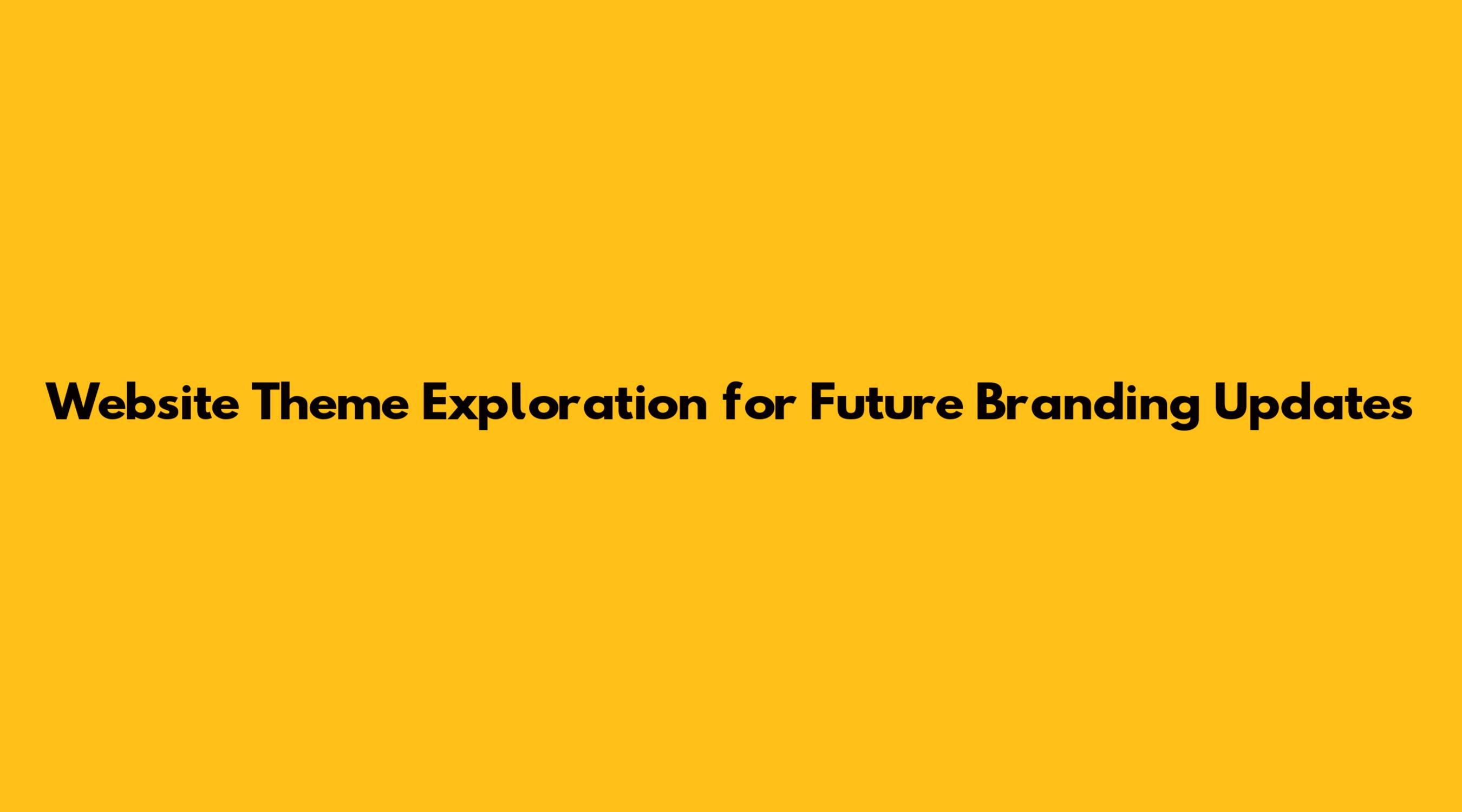 Website Theme Exploration for Future Branding Updates